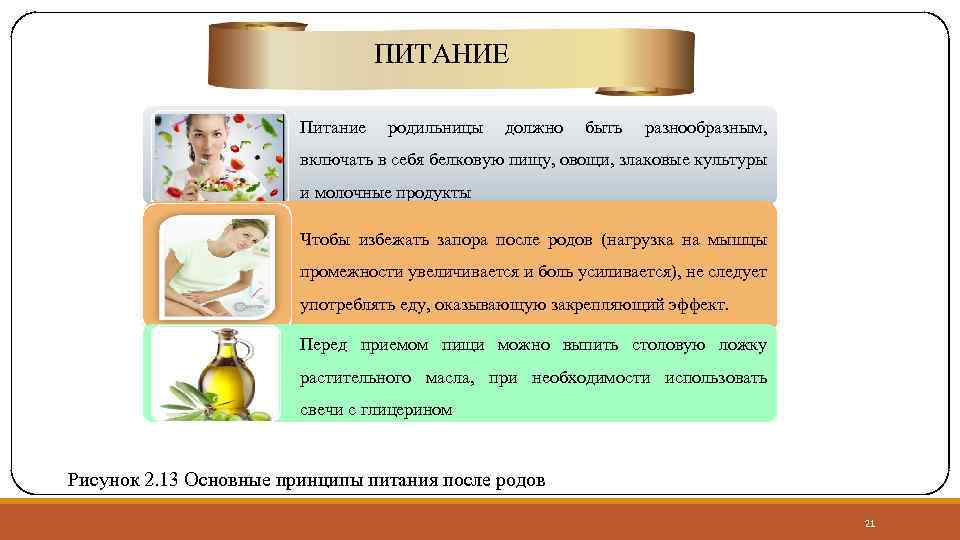 ПИТАНИЕ

Питание родильницы должно быть разнообразным, включать в себя белковую пищу, овощи, злаковые культуры и молочные продукты

Чтобы избежать запора после родов (нагрузка на мышцы промежности увеличивается и боль усиливается), не следует употреблять еду, оказывающую закрепляющий эффект.

Перед приемом пищи можно выпить столовую ложку растительного масла, при необходимости использовать свечи с глицерином

Рисунок 2.13 Основные принципы питания после родов

21